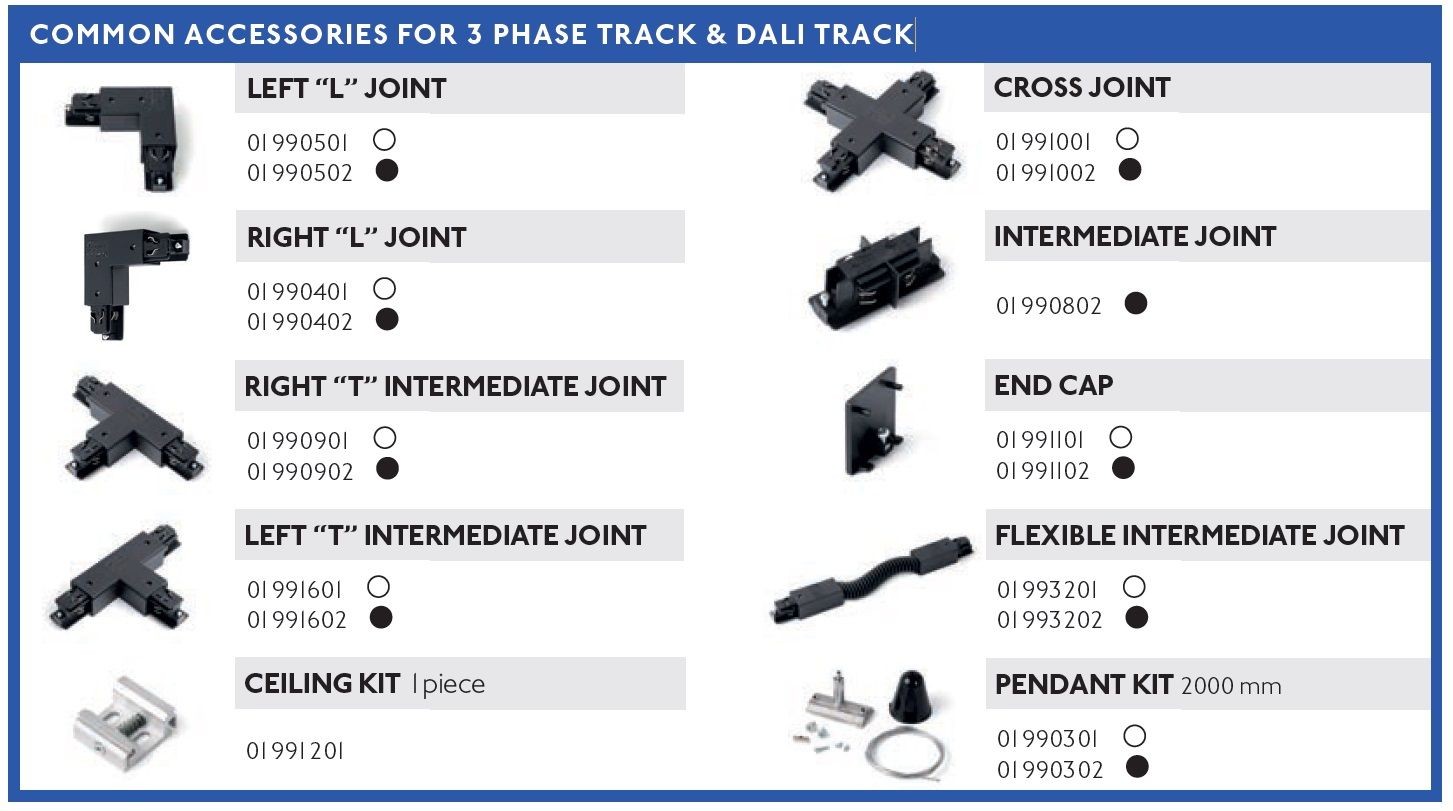 COMMON ACCESSORIES FOR 3 PHASE TRACK & DALI TRACK

LEFT “L” JOINT

01990501 ○
01990502 ●

RIGHT “L” JOINT

01990401 ○
01990402 ●

RIGHT “T” INTERMEDIATE JOINT

01990901 ○
01990902 ●

LEFT “T” INTERMEDIATE JOINT

01991601 ○
01991602 ●

CEILING KIT 1 piece

01991201

CROSS JOINT

01991001 ○
01991002 ●

INTERMEDIATE JOINT

01990802 ●

END CAP

01991101 ○
01991102 ●

FLEXIBLE INTERMEDIATE JOINT

01993201 ○
01993202 ●

PENDANT KIT 2000 mm

01990301 ○
01990302 ●